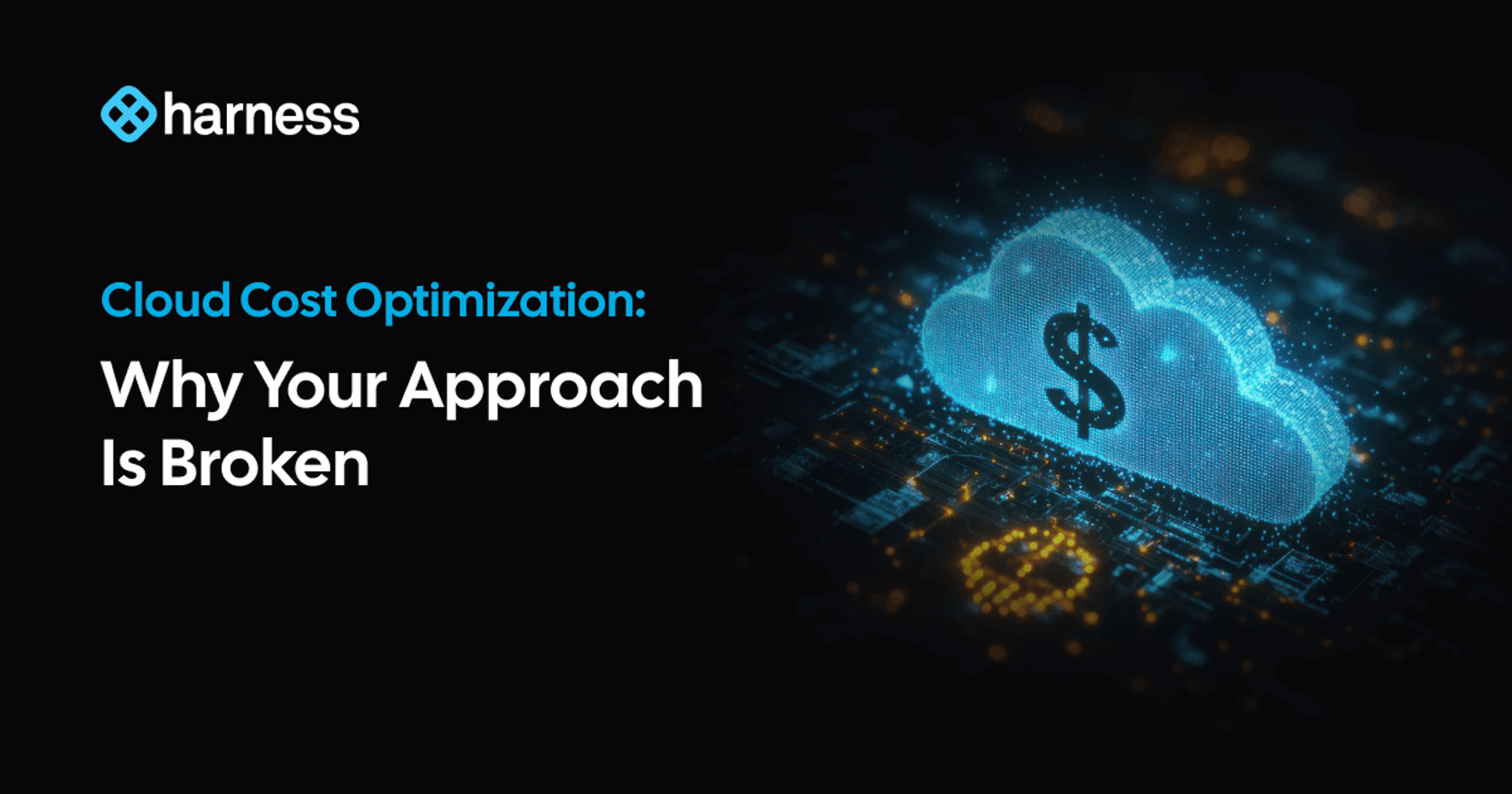 harness

Cloud Cost Optimization:

Why Your Approach Is Broken

$